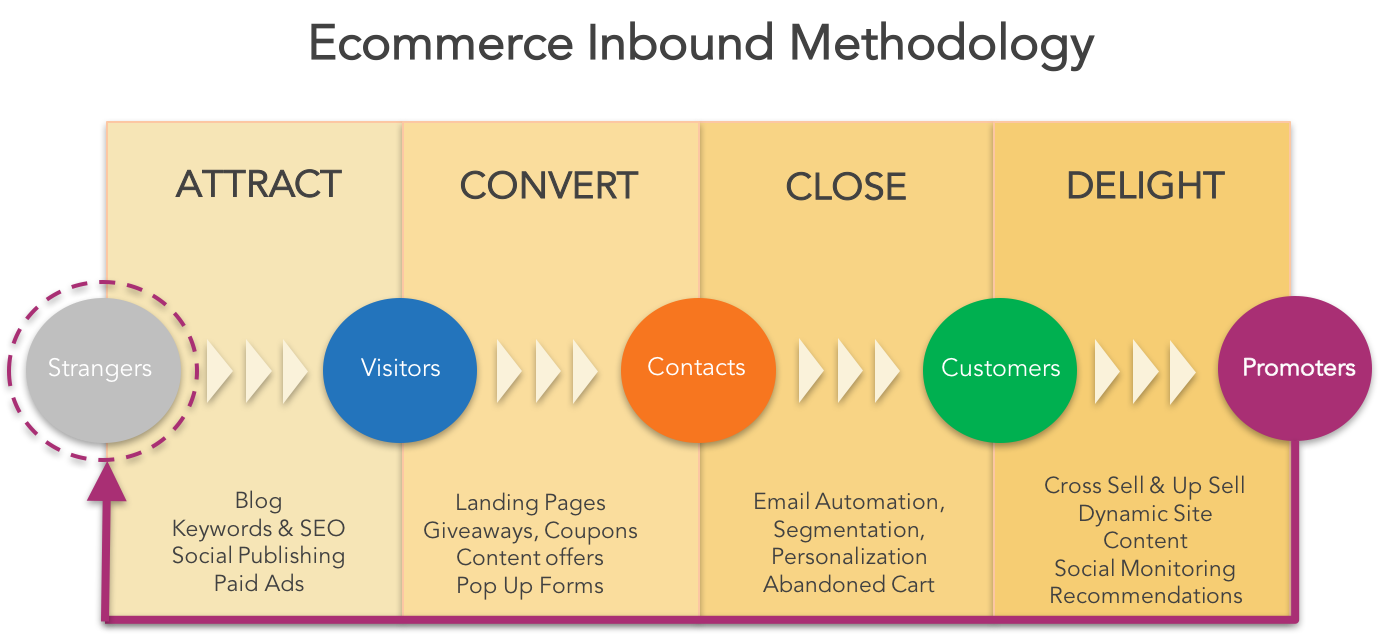 Ecommerce Inbound Methodology

ATTRACT

CONVERT

CLOSE

DELIGHT

Strangers

Visitors

Contacts

Customers

Promoters

Blog
Keywords & SEO
Social Publishing
Paid Ads

Landing Pages
Giveaways, Coupons
Content offers
Pop Up Forms

Email Automation,
Segmentation,
Personalization
Abandoned Cart

Cross Sell & Up Sell
Dynamic Site
Content
Social Monitoring
Recommendations